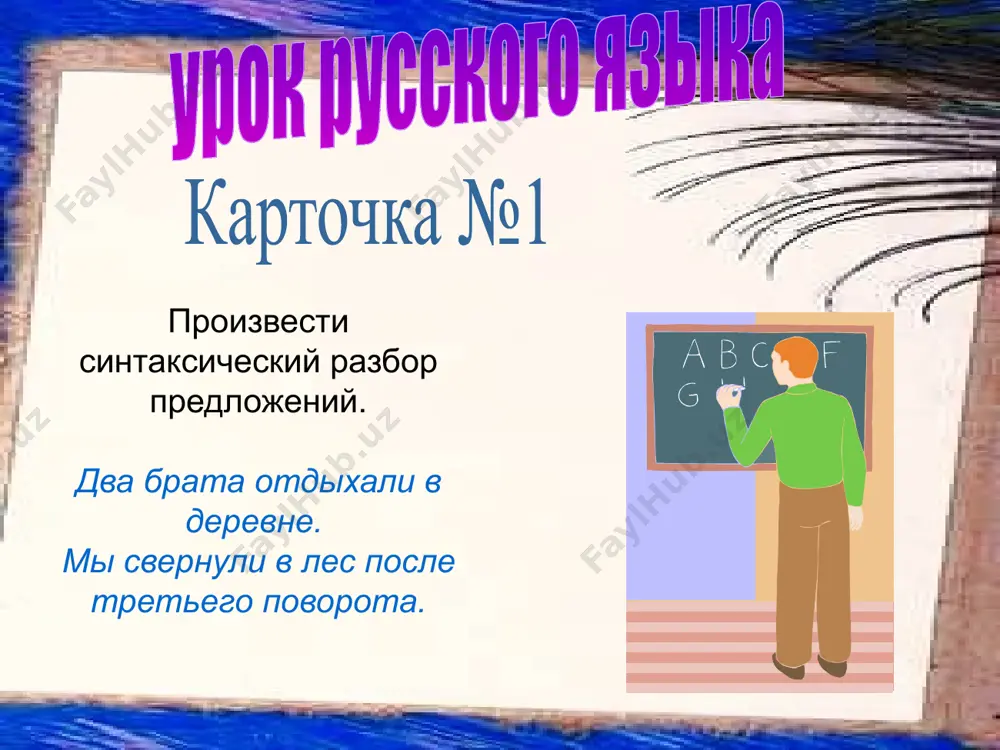 урок русского языка

Карточка №1

Произвести синтаксический разбор предложений.

Два брата отдыхали в деревне.
Мы свернули в лес после третьего поворота.

A B C F
G H

FaylHub.uz